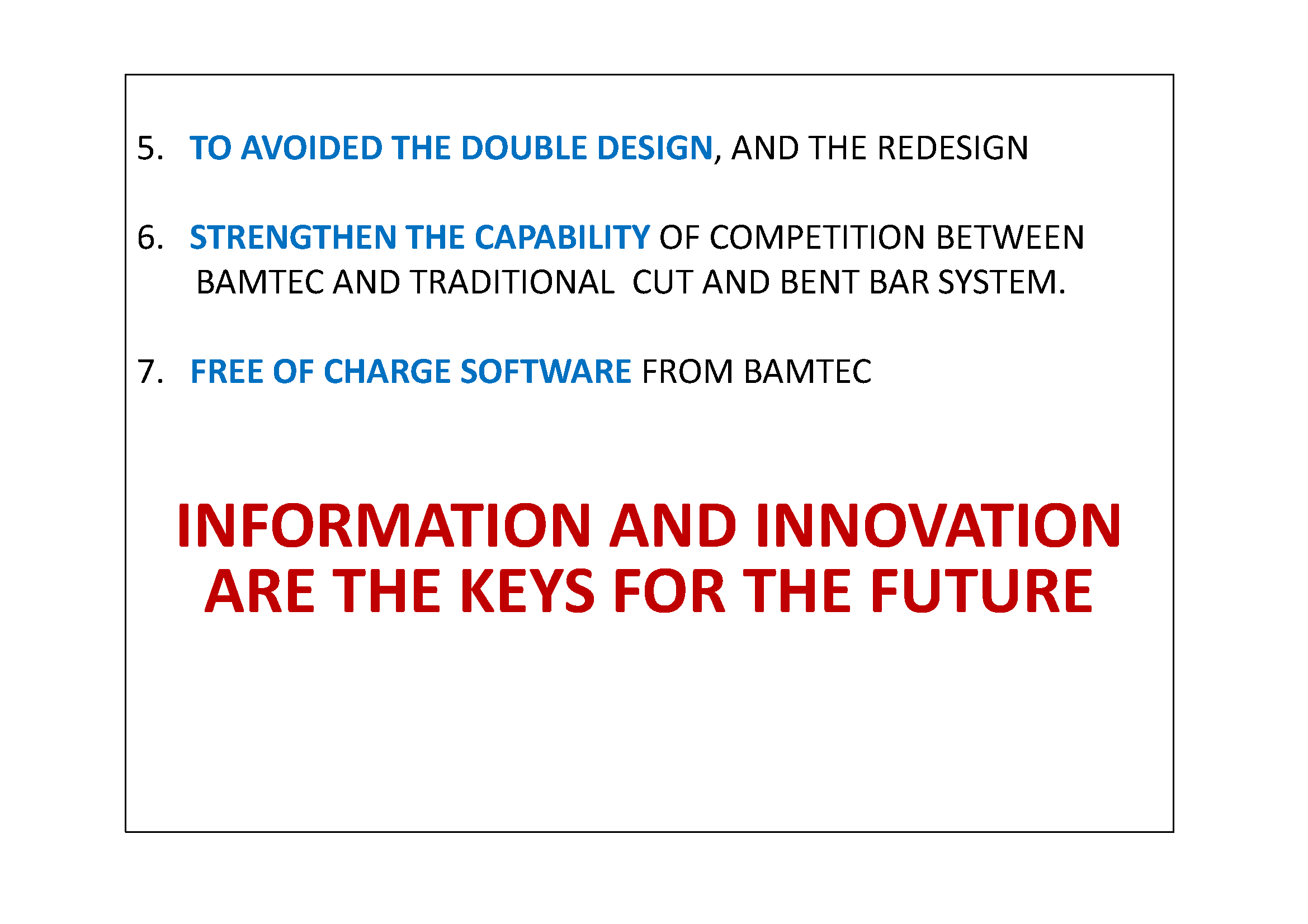 5. TO AVOIDED THE DOUBLE DESIGN, AND THE REDESIGN

6. STRENGTHEN THE CAPABILITY OF COMPETITION BETWEEN BAMTEC AND TRADITIONAL CUT AND BENT BAR SYSTEM.

7. FREE OF CHARGE SOFTWARE FROM BAMTEC

INFORMATION AND INNOVATION ARE THE KEYS FOR THE FUTURE